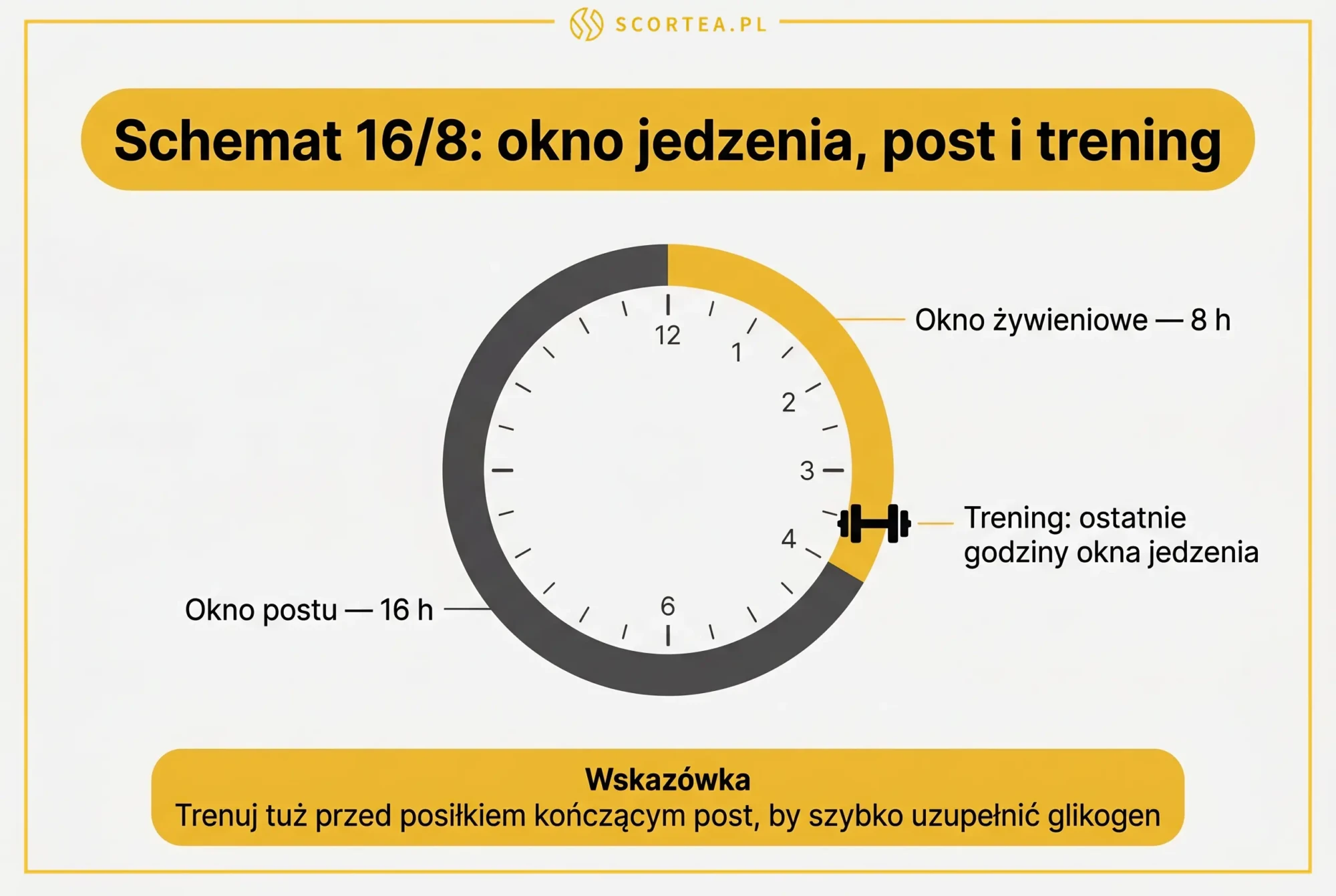 SCORTEA.PL

Schemat 16/8: okno jedzenia, post i trening

12
1
2
3
4
6

Okno żywieniowe — 8 h

Trening: ostatnie godziny okna jedzenia

Okno postu — 16 h

Wskazówka
Trenuj tuż przed posiłkiem kończącym post, by szybko uzupełnić glikogen